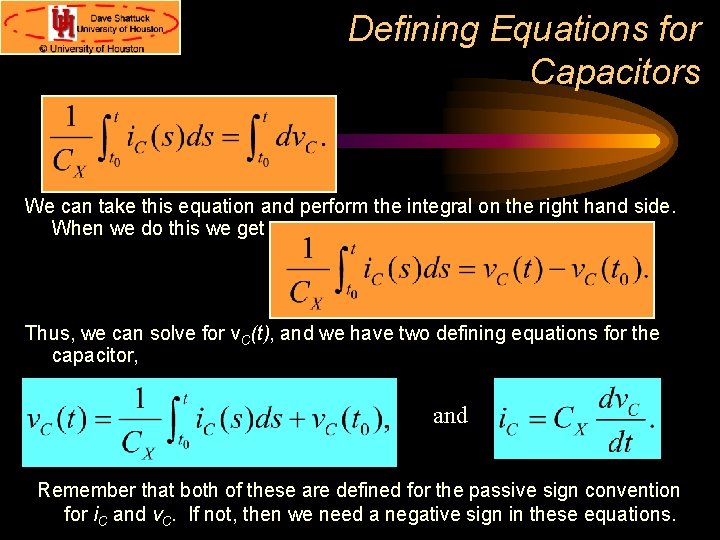 UH Dave Shattuck University of Houston © University of Houston

Defining Equations for Capacitors

$\frac{1}{C_X}\int_{t_0}^{t} i_C(s)ds = \int_{t_0}^{t} dv_C.$

We can take this equation and perform the integral on the right hand side. When we do this we get

$\frac{1}{C_X}\int_{t_0}^{t} i_C(s)ds = v_C(t) - v_C(t_0).$

Thus, we can solve for $v_C(t)$, and we have two defining equations for the capacitor,

$v_C(t) = \frac{1}{C_X}\int_{t_0}^{t} i_C(s)ds + v_C(t_0),$ and $i_C = C_X\frac{dv_C}{dt}.$

Remember that both of these are defined for the passive sign convention for $i_C$ and $v_C$. If not, then we need a negative sign in these equations.